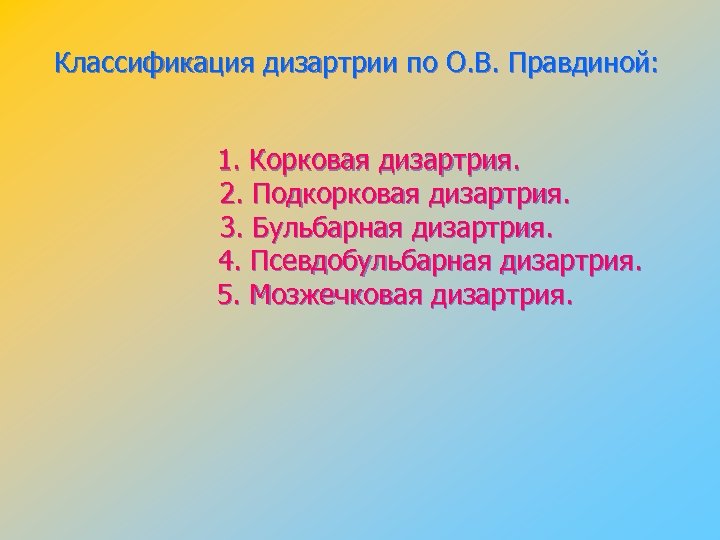 Классификация дизартрии по О.В. Правдиной:

1. Корковая дизартрия.
2. Подкорковая дизартрия.
3. Бульбарная дизартрия.
4. Псевдобульбарная дизартрия.
5. Мозжечковая дизартрия.